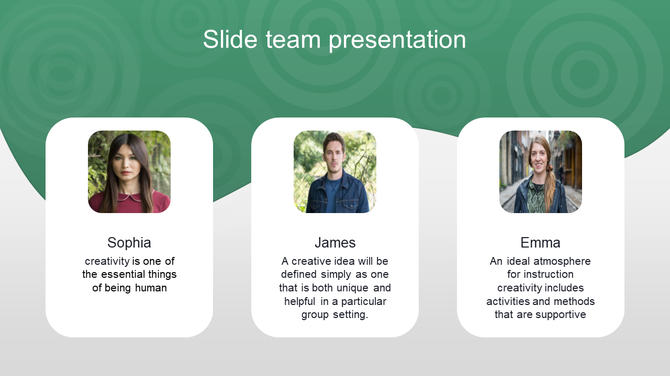 Slide team presentation

Sophia
creativity is one of the essential things of being human

James
A creative idea will be defined simply as one that is both unique and helpful in a particular group setting.

Emma
An ideal atmosphere for instruction creativity includes activities and methods that are supportive